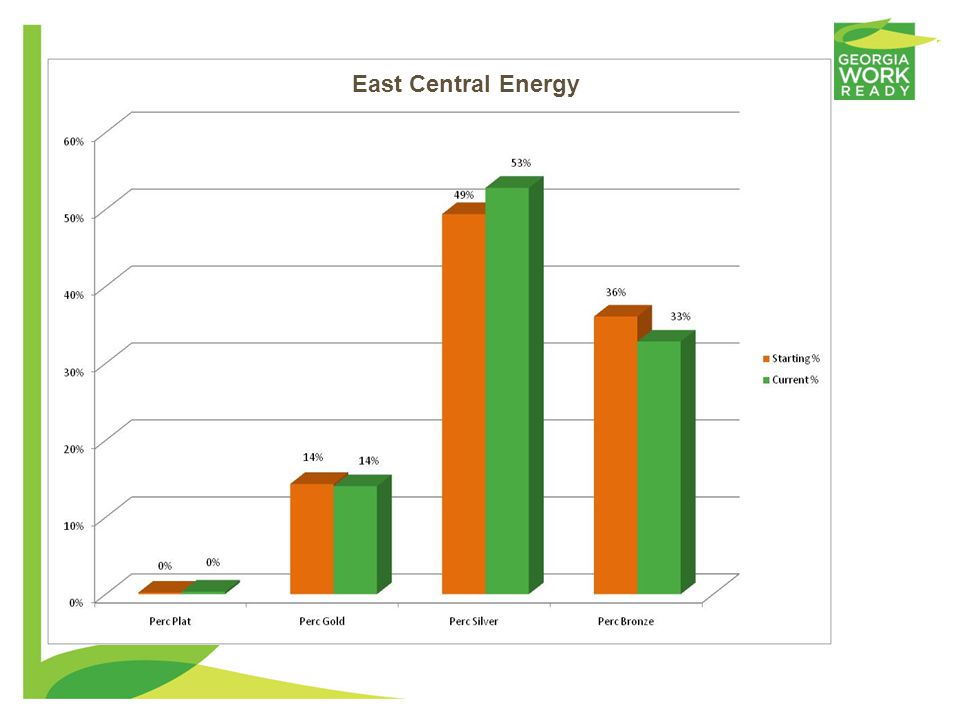 GEORGIA WORK READY

East Central Energy

60%
50%
40%
30%
20%
10%
0%

0% 0%
14% 14%
49% 53%
36% 33%

Perc Plat
Perc Gold
Perc Silver
Perc Bronze

Starting %
Current %